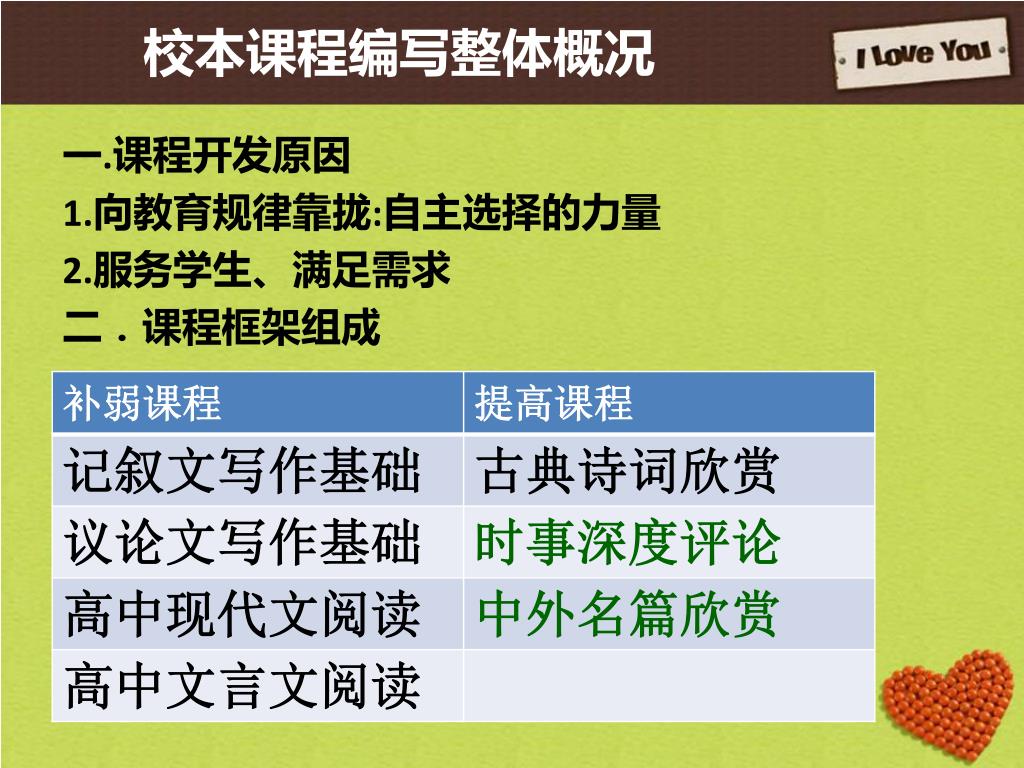 校本课程编写整体概况

I Love You

一.课程开发原因

1.向教育规律靠拢:自主选择的力量

2.服务学生、满足需求

二．课程框架组成

| 补弱课程 | 提高课程 |
|---|---|
| 记叙文写作基础 | 古典诗词欣赏 |
| 议论文写作基础 | 时事深度评论 |
| 高中现代文阅读 | 中外名篇欣赏 |
| 高中文言文阅读 | |